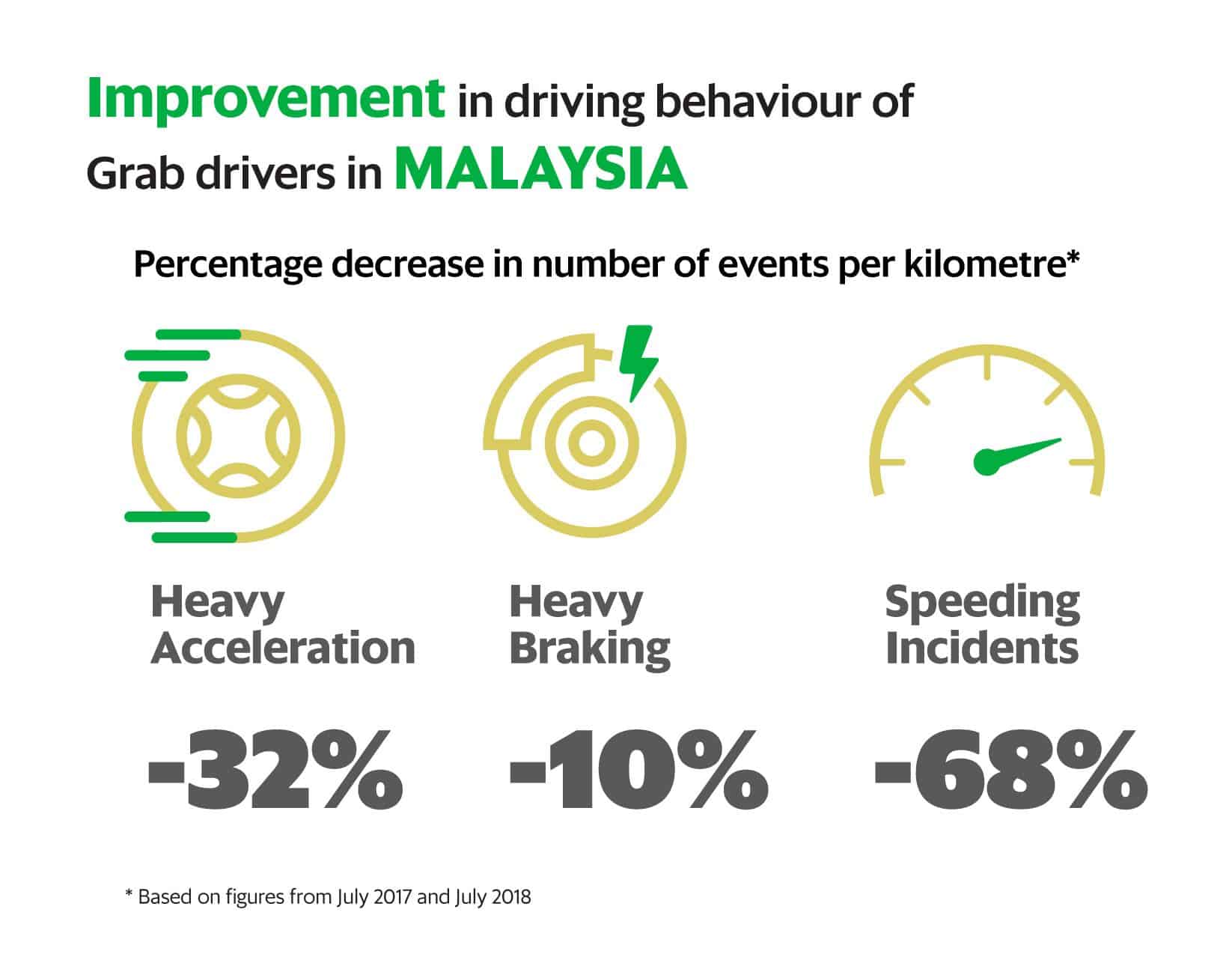 Improvement in driving behaviour of Grab drivers in MALAYSIA

Percentage decrease in number of events per kilometre*

Heavy Acceleration

-32%

Heavy Braking

-10%

Speeding Incidents

-68%

* Based on figures from July 2017 and July 2018